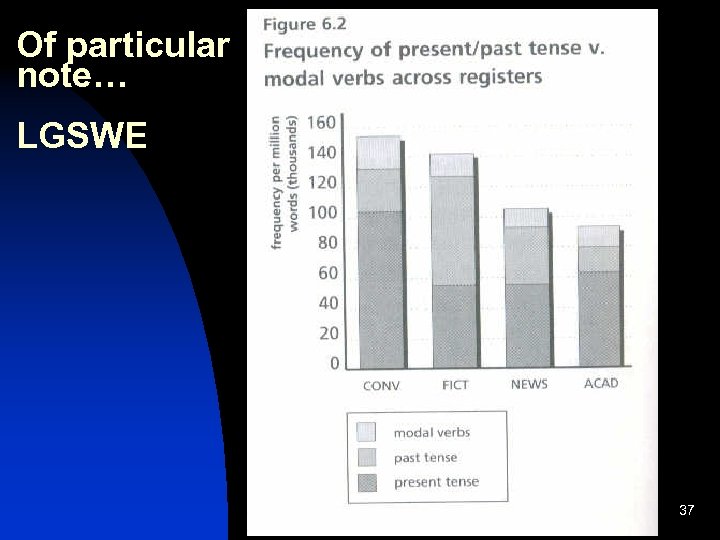 Of particular note…

LGSWE

Figure 6.2
Frequency of present/past tense v. modal verbs across registers

frequency per million words (thousands)

160
140
120
100
80
60
40
20
0

CONV FICT NEWS ACAD

modal verbs
past tense
present tense

37